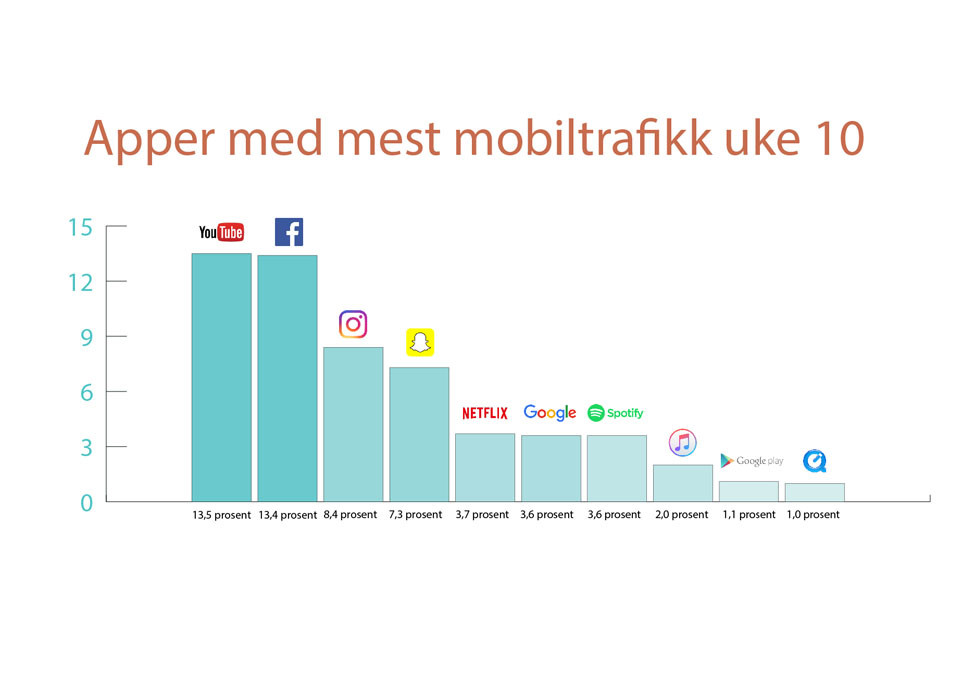 Apper med mest mobiltrafikk uke 10

15
12
9
6
3
0

YouTube
NETFLIX
Google
Spotify
Google play

13,5 prosent
13,4 prosent
8,4 prosent
7,3 prosent
3,7 prosent
3,6 prosent
3,6 prosent
2,0 prosent
1,1 prosent
1,0 prosent